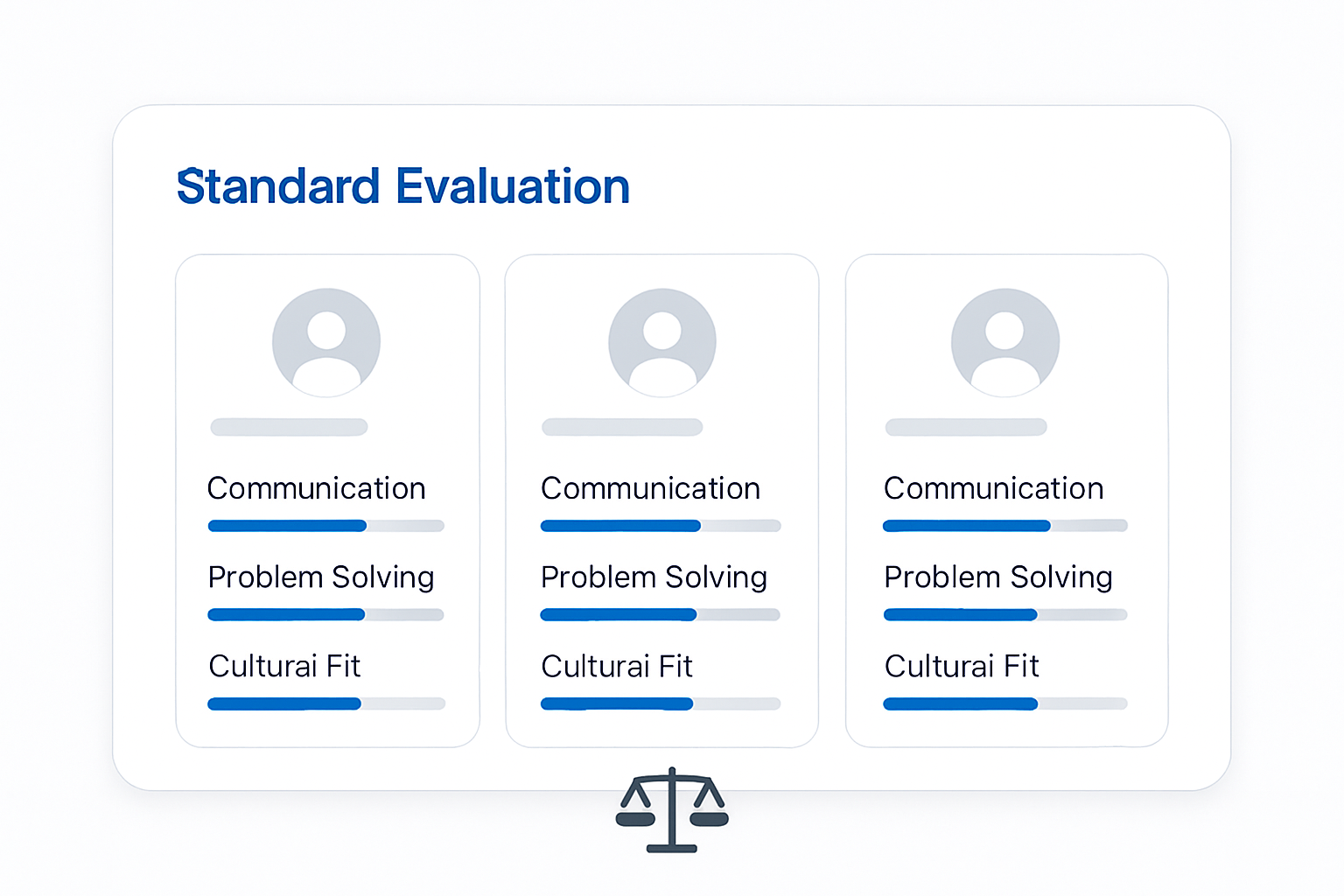 Standard Evaluation

Communication

Problem Solving

Culturai Fit

Communication

Problem Solving

Culturai Fit

Communication

Problem Solving

Culturai Fit